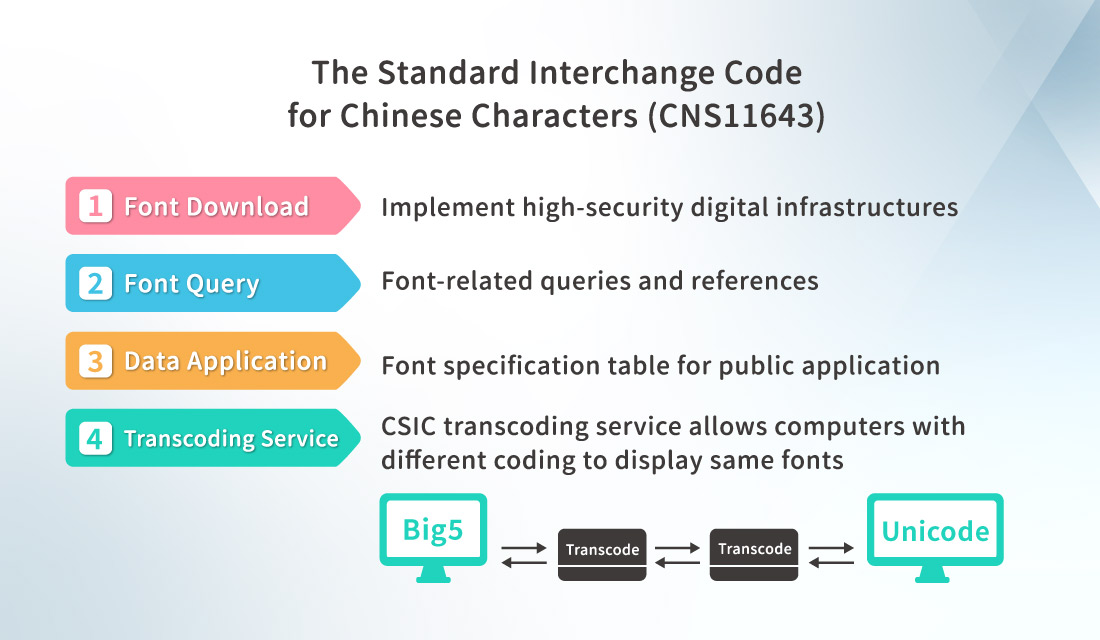 The Standard Interchange Code for Chinese Characters (CNS11643)

1 Font Download
Implement high-security digital infrastructures

2 Font Query
Font-related queries and references

3 Data Application
Font specification table for public application

4 Transcoding Service
CSIC transcoding service allows computers with different coding to display same fonts

Big5
Transcode
Transcode
Unicode